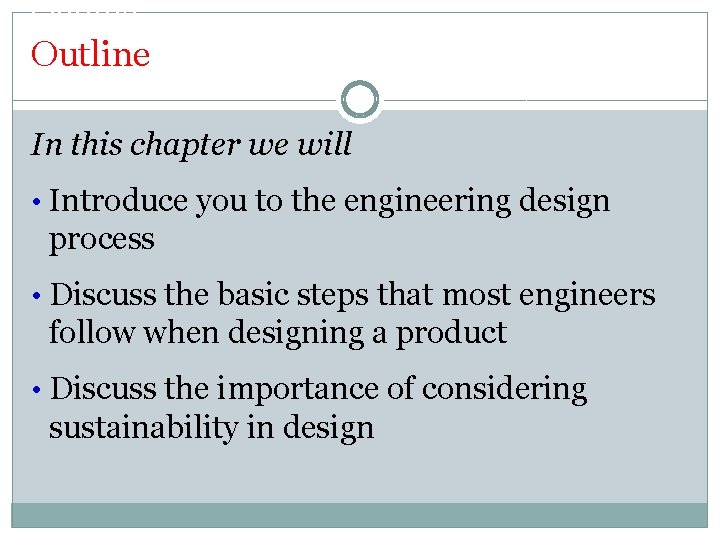 Outline

In this chapter we will

• Introduce you to the engineering design process

• Discuss the basic steps that most engineers follow when designing a product

• Discuss the importance of considering sustainability in design